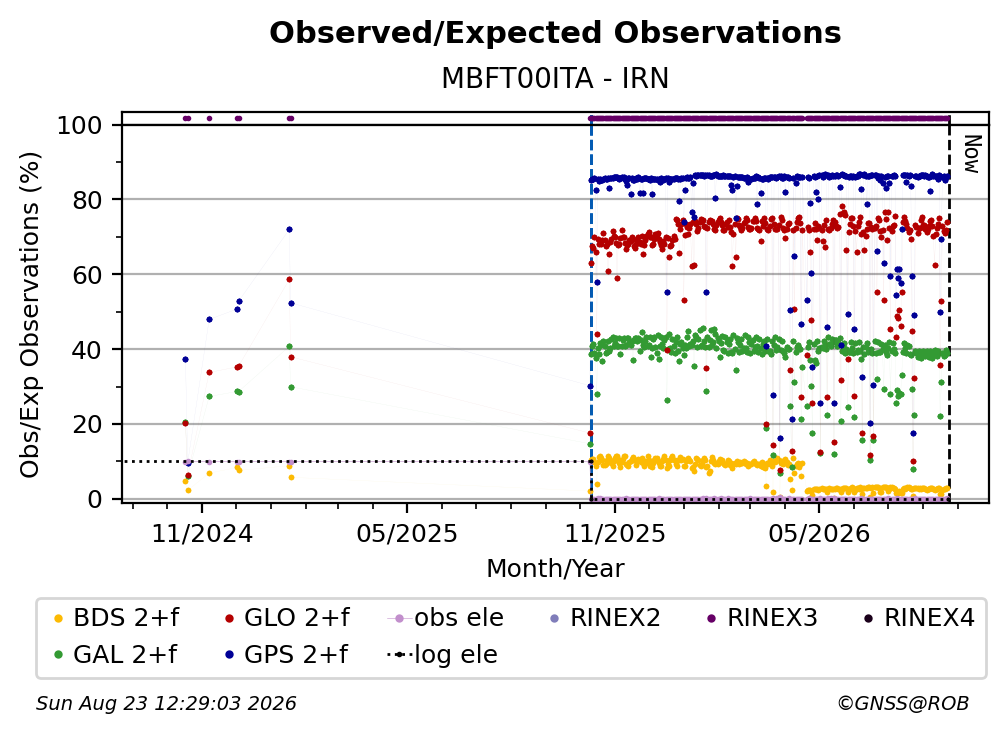 Observed/Expected Observations
MBFT00ITA - IRN

Obs/Exp Observations (%)

100
80
60
40
20
0

Now

11/2024
05/2025
11/2025
05/2026

Month/Year

BDS 2+f
GLO 2+f
obs ele
RINEX2
RINEX3
RINEX4
GAL 2+f
GPS 2+f
log ele

Sun Aug 23 12:29:03 2026
©GNSS@ROB